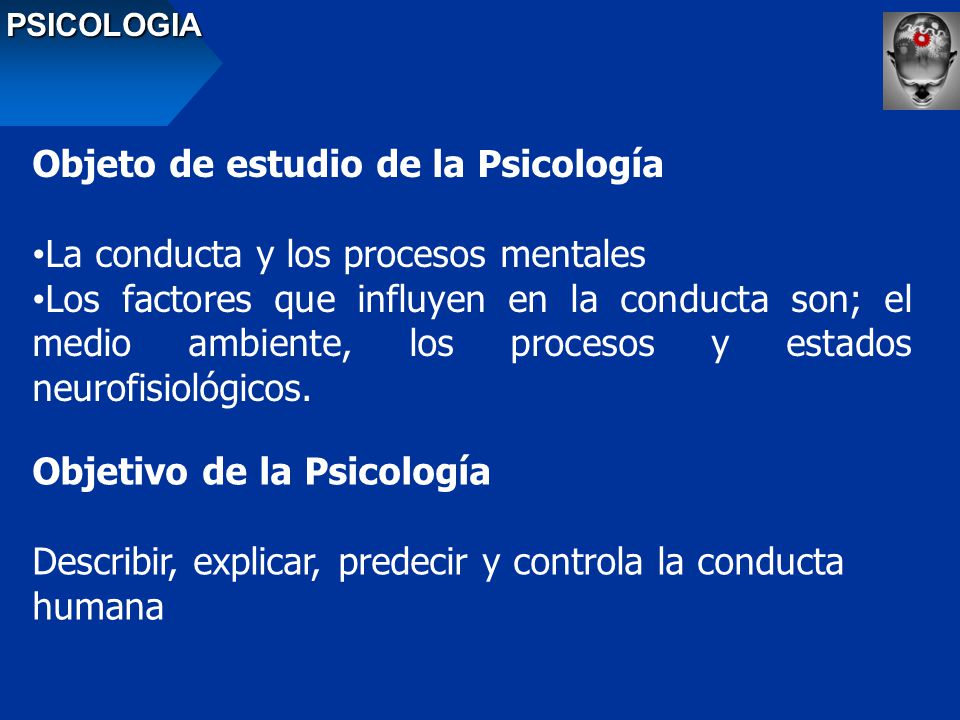 PSICOLOGIA

Objeto de estudio de la Psicología

•La conducta y los procesos mentales
•Los factores que influyen en la conducta son; el medio ambiente, los procesos y estados neurofisiológicos.

Objetivo de la Psicología

Describir, explicar, predecir y controla la conducta humana